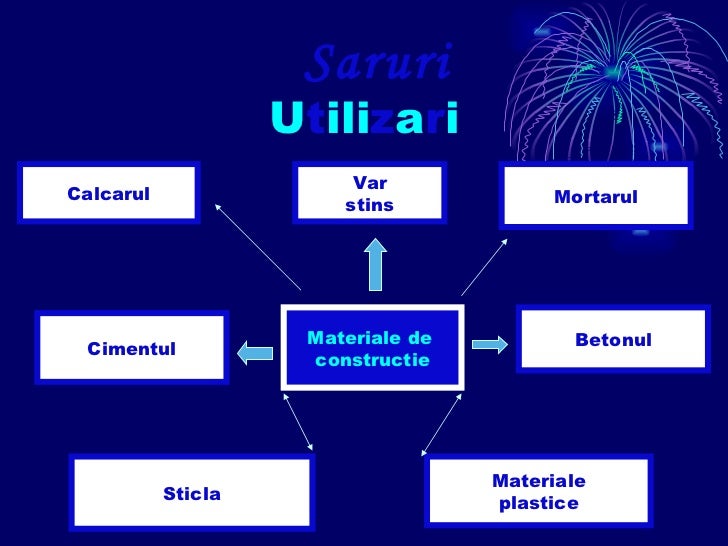 Saruri
Utilizari

Calcarul

Var stins

Mortarul

Cimentul

Materiale de constructie

Betonul

Sticla

Materiale plastice